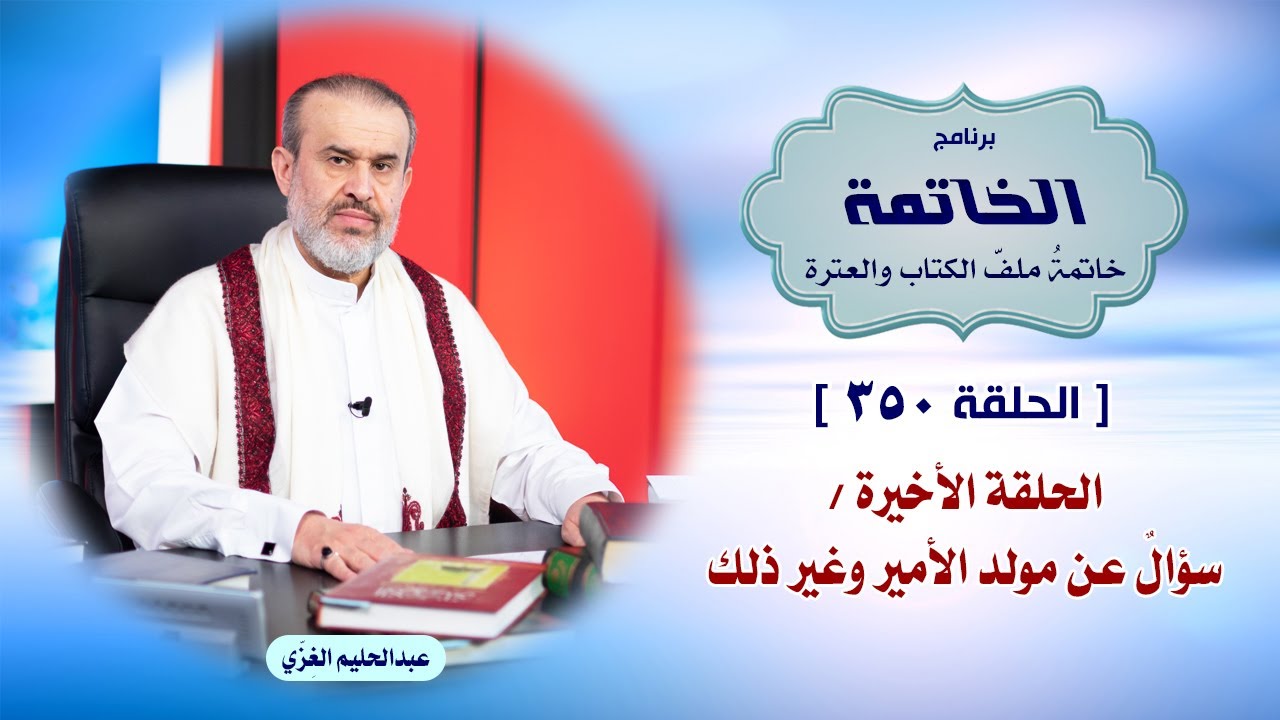 برنامج
الخاتمة
خاتمةُ ملفّ الكتاب والعترة

[ الحلقة ٣٥٠ ]

الحلقة الأخيرة /
سؤالٌ عن مولد الأمير وغير ذلك

عبدالحليم الغِزّي